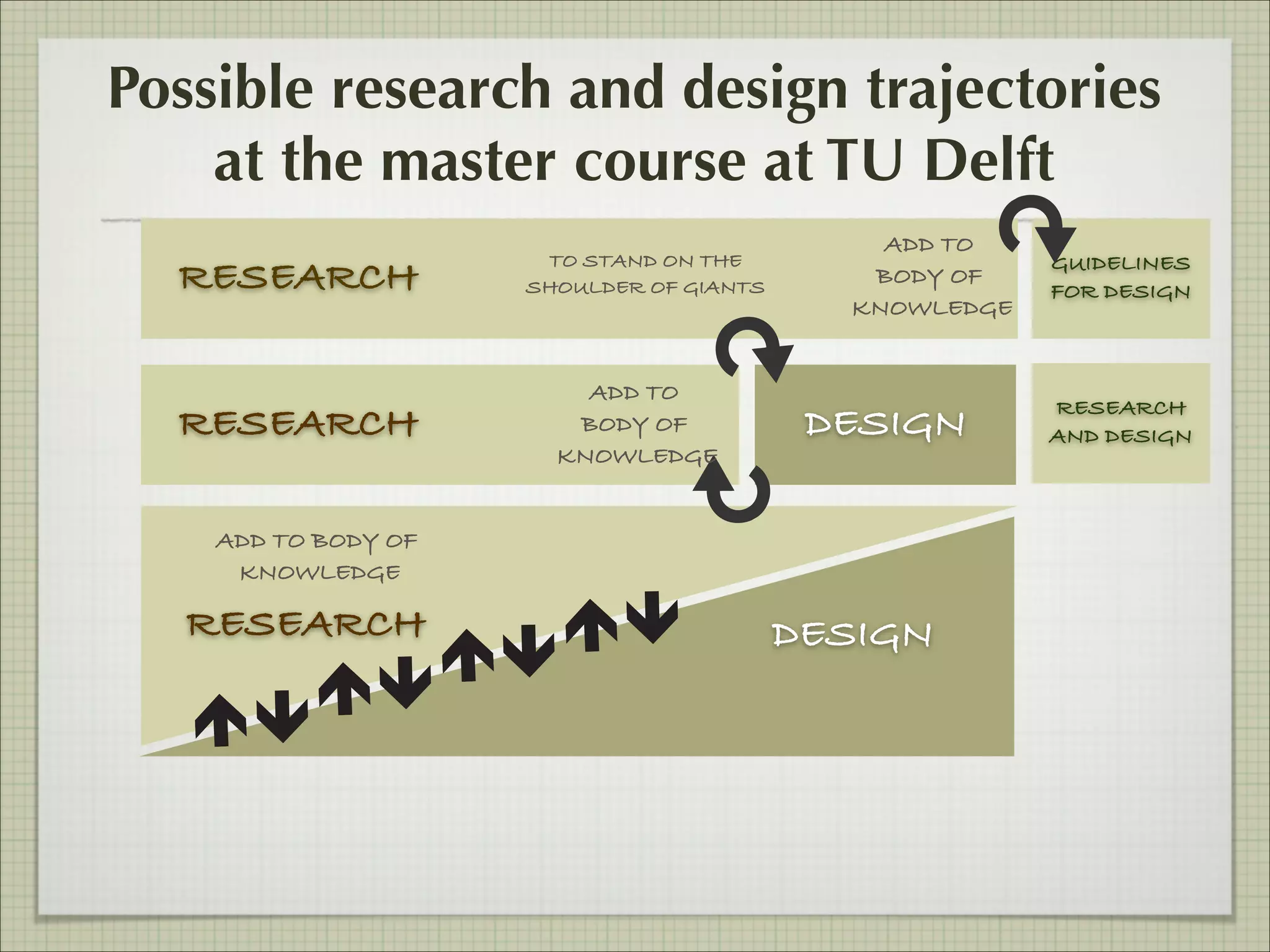 Possible research and design trajectories at the master course at TU Delft

RESEARCH

TO STAND ON THE SHOULDER OF GIANTS

ADD TO BODY OF KNOWLEDGE

GUIDELINES FOR DESIGN

RESEARCH

ADD TO BODY OF KNOWLEDGE

DESIGN

RESEARCH AND DESIGN

ADD TO BODY OF KNOWLEDGE

RESEARCH

DESIGN